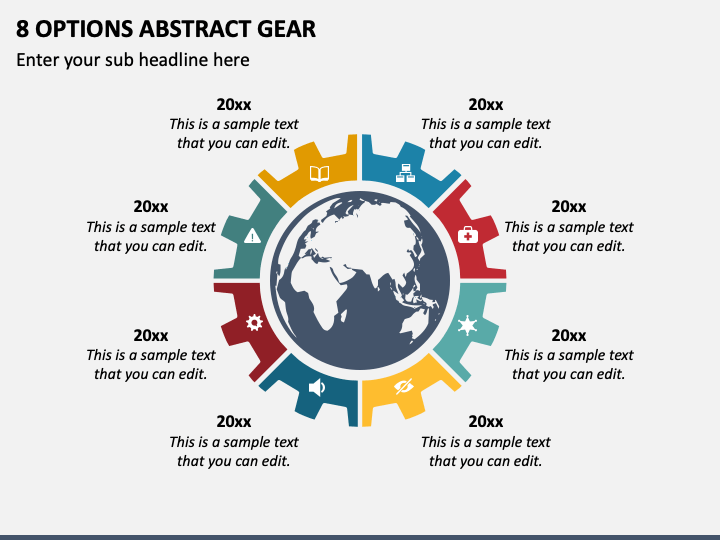 8 OPTIONS ABSTRACT GEAR

Enter your sub headline here

20xx
This is a sample text that you can edit.

20xx
This is a sample text that you can edit.

20xx
This is a sample text that you can edit.

20xx
This is a sample text that you can edit.

20xx
This is a sample text that you can edit.

20xx
This is a sample text that you can edit.

20xx
This is a sample text that you can edit.

20xx
This is a sample text that you can edit.